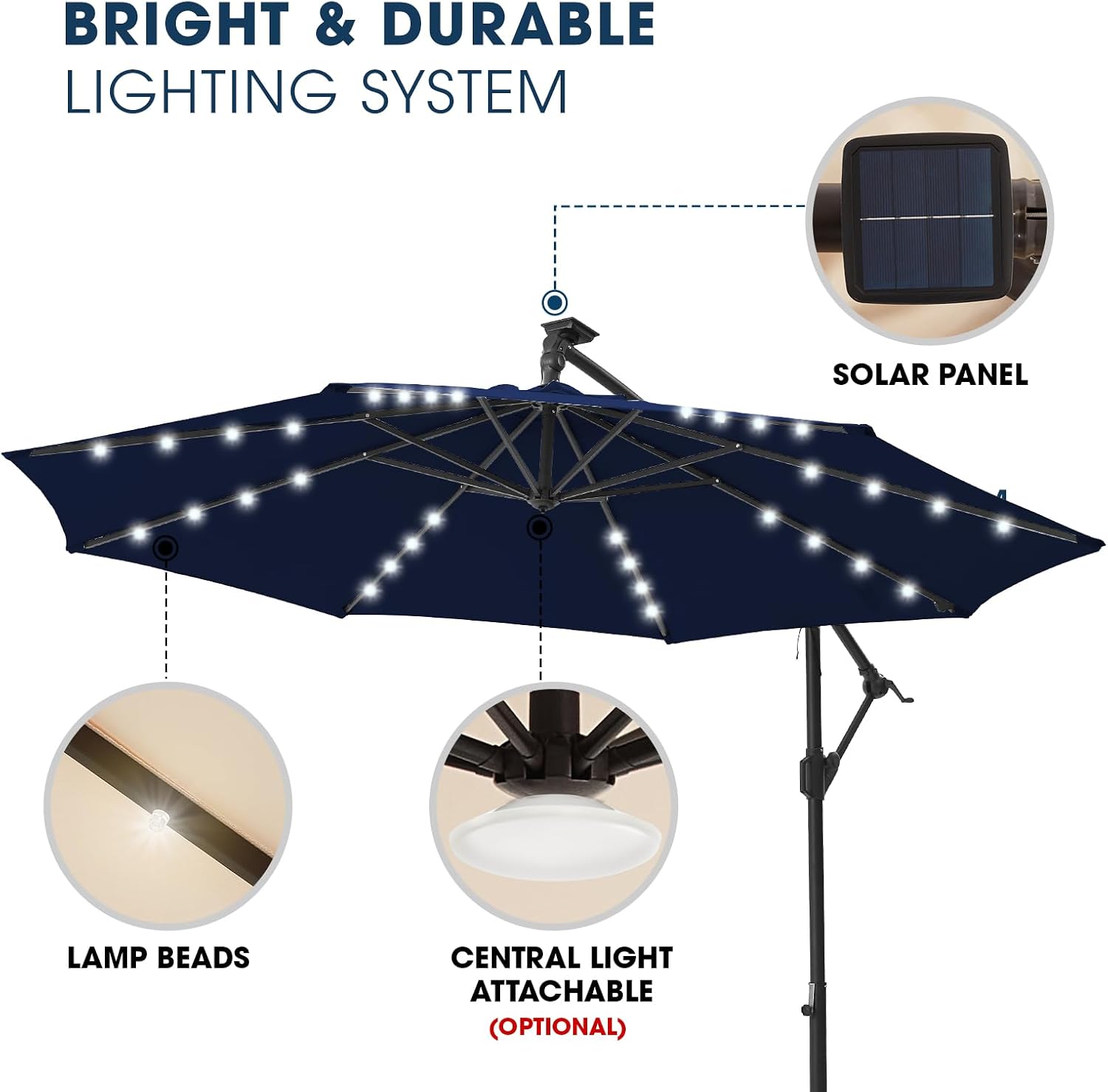 BRIGHT & DURABLE
LIGHTING SYSTEM

SOLAR PANEL

LAMP BEADS

CENTRAL LIGHT ATTACHABLE
(OPTIONAL)